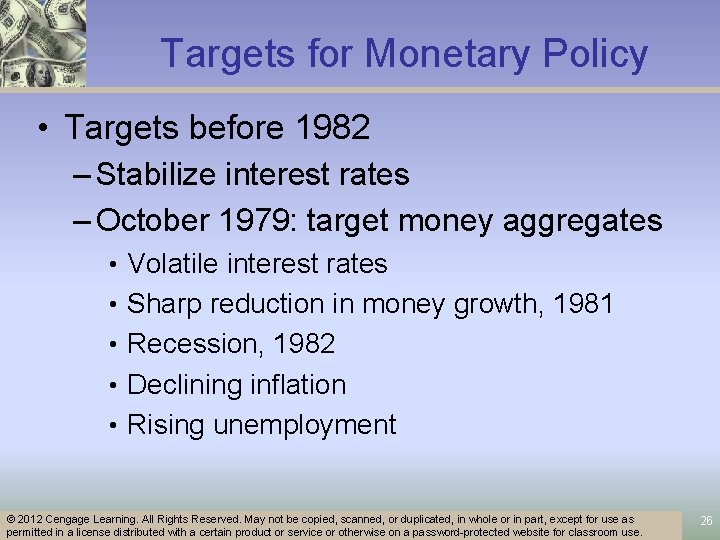 Targets for Monetary Policy

• Targets before 1982
– Stabilize interest rates
– October 1979: target money aggregates
• Volatile interest rates
• Sharp reduction in money growth, 1981
• Recession, 1982
• Declining inflation
• Rising unemployment

© 2012 Cengage Learning. All Rights Reserved. May not be copied, scanned, or duplicated, in whole or in part, except for use as permitted in a license distributed with a certain product or service or otherwise on a password-protected website for classroom use.

26